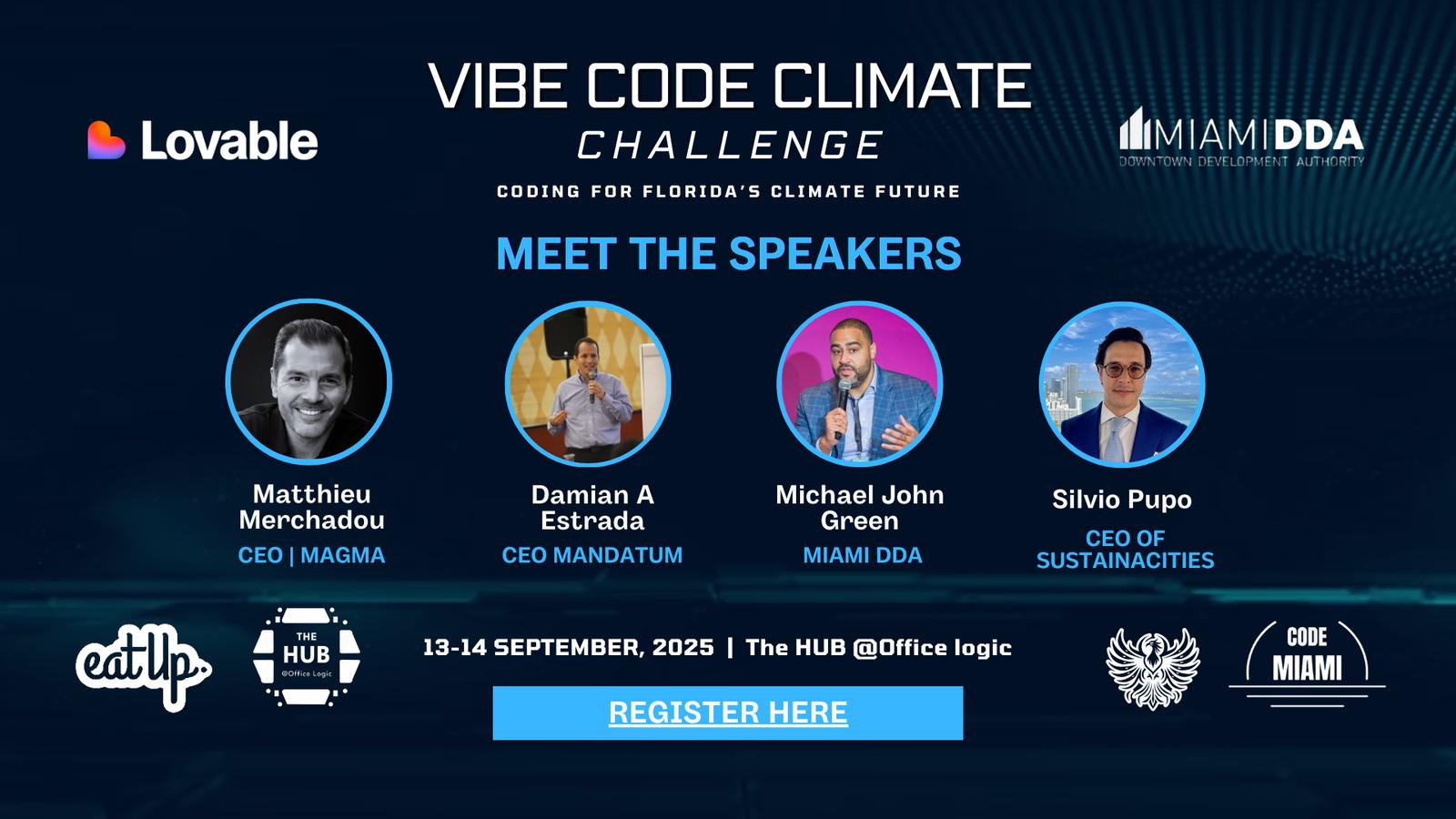 Lovable

VIBE CODE CLIMATE
CHALLENGE
CODING FOR FLORIDA'S CLIMATE FUTURE

MIAMI DDA
DOWNTOWN DEVELOPMENT AUTHORITY

MEET THE SPEAKERS

Matthieu Merchadou
CEO | MAGMA

Damian A Estrada
CEO MANDATUM

Michael John Green
MIAMI DDA

Silvio Pupo
CEO OF SUSTAINACITIES

eatUp.

THE HUB @Office Logic

13-14 SEPTEMBER, 2025 | The HUB @Office logic

REGISTER HERE

CODE MIAMI